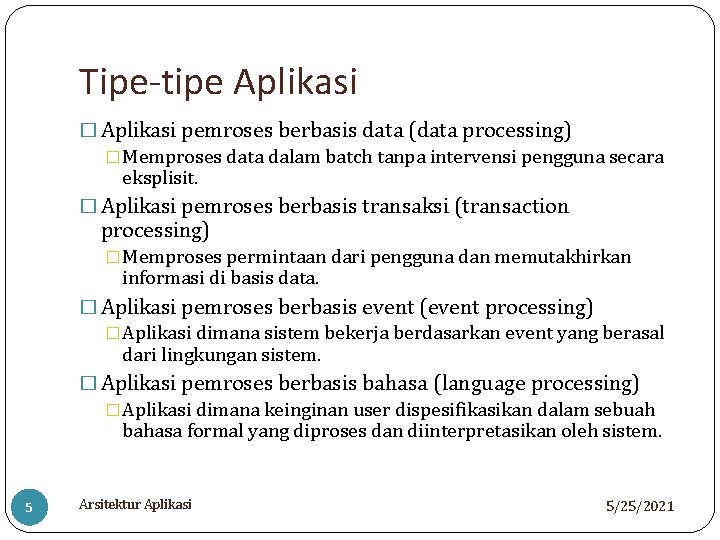 Tipe-tipe Aplikasi

□ Aplikasi pemroses berbasis data (data processing)

□ Memproses data dalam batch tanpa intervensi pengguna secara eksplisit.

□ Aplikasi pemroses berbasis transaksi (transaction processing)

□ Memproses permintaan dari pengguna dan memutakhirkan informasi di basis data.

□ Aplikasi pemroses berbasis event (event processing)

□ Aplikasi dimana sistem bekerja berdasarkan event yang berasal dari lingkungan sistem.

□ Aplikasi pemroses berbasis bahasa (language processing)

□ Aplikasi dimana keinginan user dispesifikasikan dalam sebuah bahasa formal yang diproses dan diinterpretasikan oleh sistem.

5

Arsitektur Aplikasi

5/25/2021